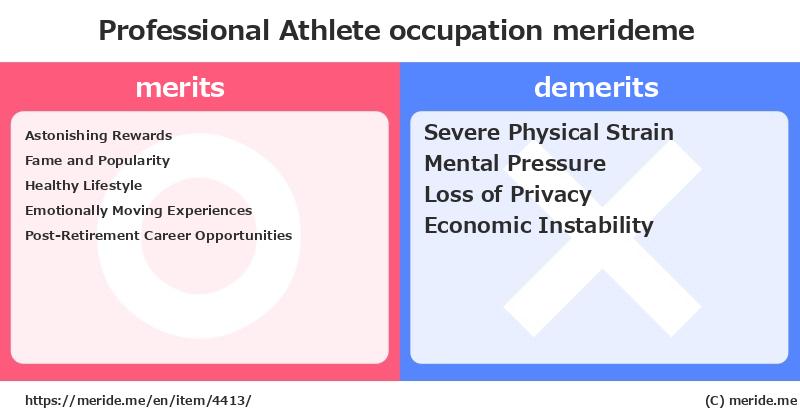 Professional Athlete occupation merideme

merits

Astonishing Rewards
Fame and Popularity
Healthy Lifestyle
Emotionally Moving Experiences
Post-Retirement Career Opportunities

demerits

Severe Physical Strain
Mental Pressure
Loss of Privacy
Economic Instability

https://meride.me/en/item/4413/

(C) meride.me